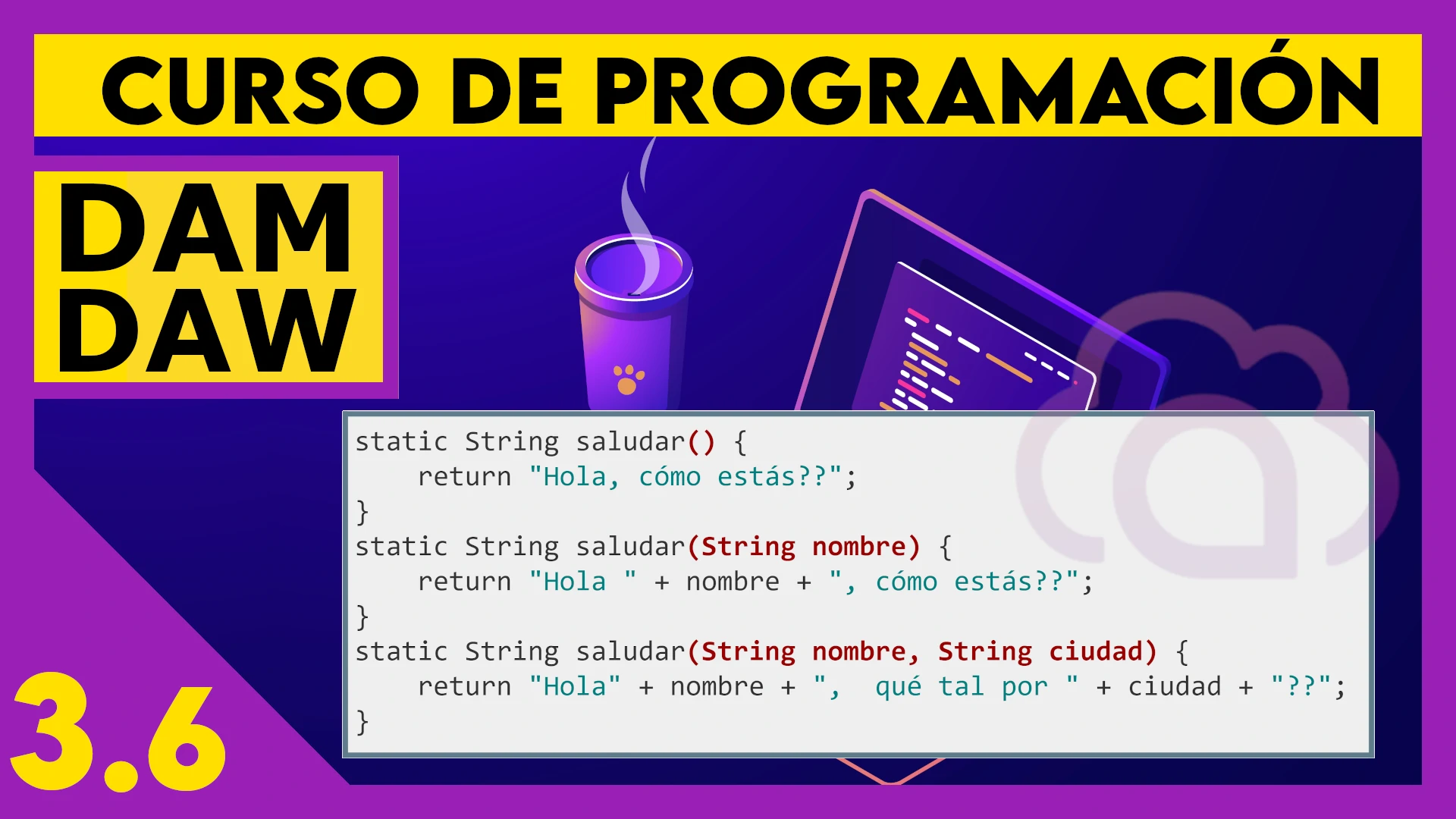 CURSO DE PROGRAMACIÓN

DAM
DAW

static String saludar() {
    return "Hola, cómo estás??";
}
static String saludar(String nombre) {
    return "Hola " + nombre + ", cómo estás??";
}
static String saludar(String nombre, String ciudad) {
    return "Hola" + nombre + ",  qué tal por " + ciudad + "??";
}

3.6